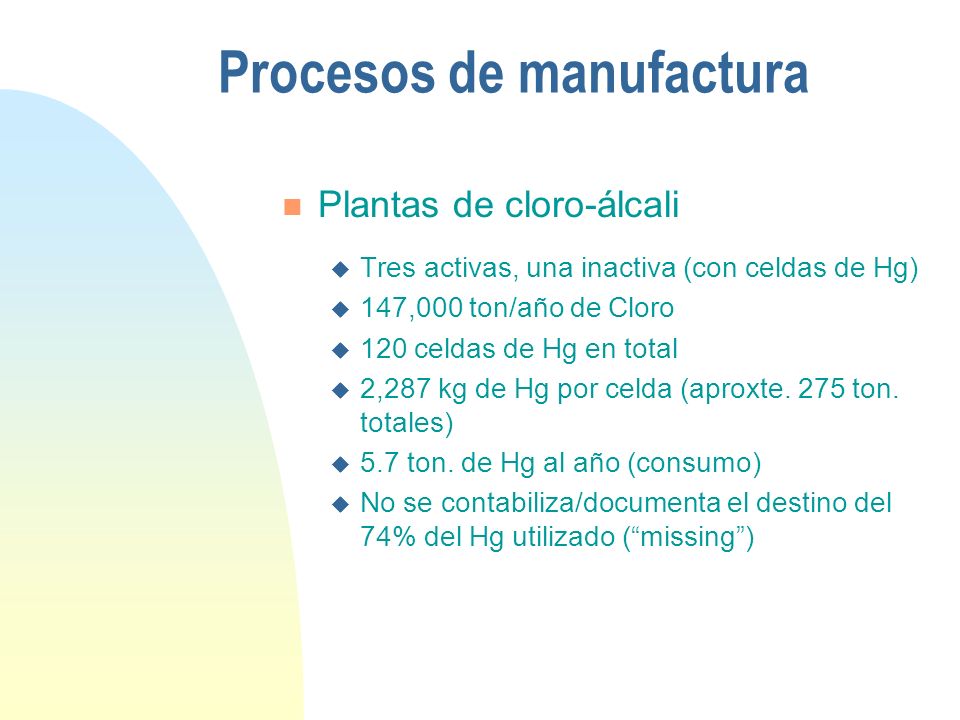 Procesos de manufactura

Plantas de cloro-álcali

Tres activas, una inactiva (con celdas de Hg)

147,000 ton/año de Cloro

120 celdas de Hg en total

2,287 kg de Hg por celda (aproxte. 275 ton. totales)

5.7 ton. de Hg al año (consumo)

No se contabiliza/documenta el destino del 74% del Hg utilizado (“missing”)